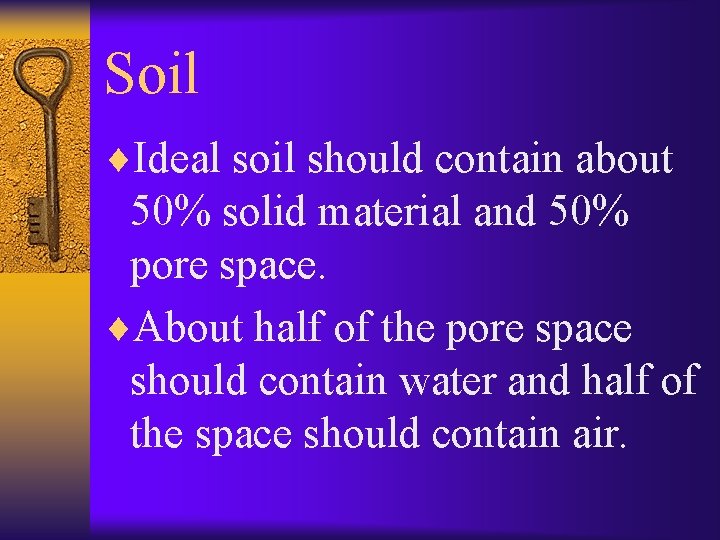 Soil

♦Ideal soil should contain about 50% solid material and 50% pore space.

♦About half of the pore space should contain water and half of the space should contain air.